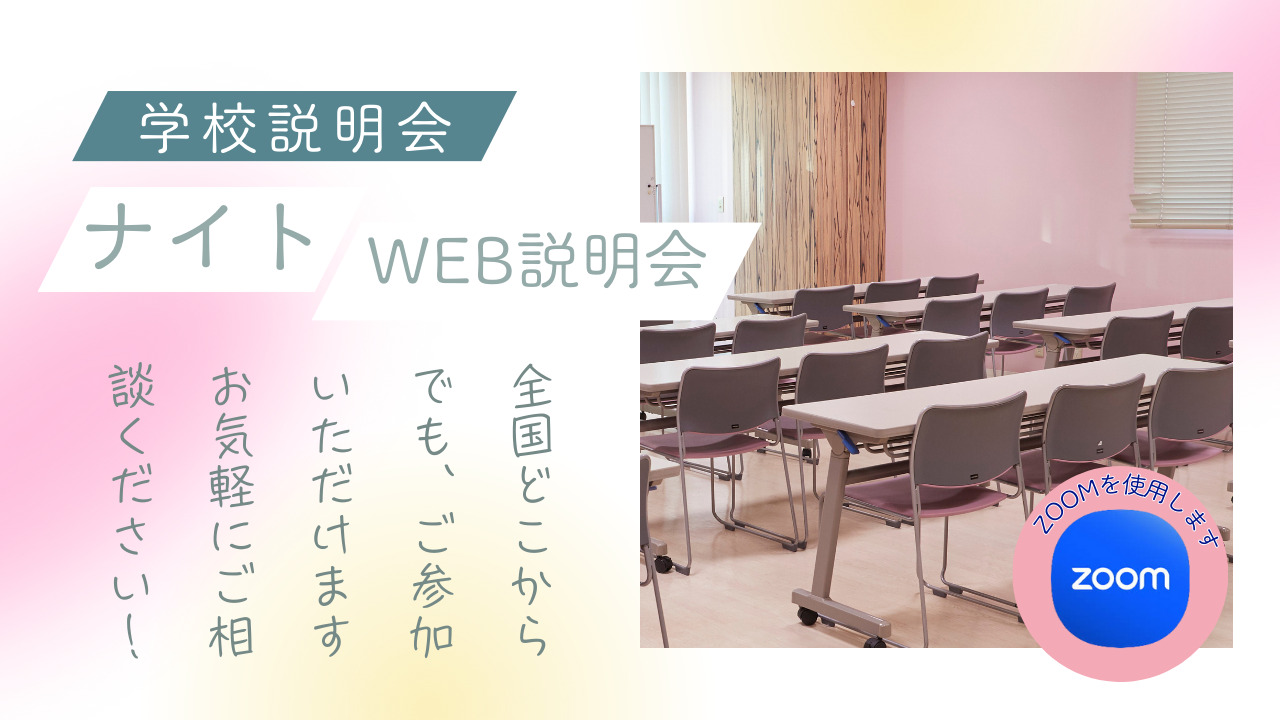 学校説明会

ナイト

WEB説明会

全国どこからでも、ご参加いただけます

お気軽にご相談ください!

ZOOMを使用します

zoom